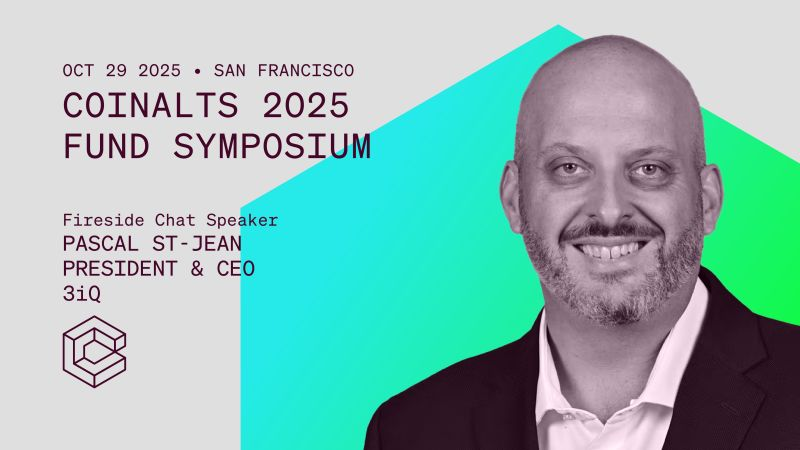 OCT 29 2025 • SAN FRANCISCO
COINALTS 2025
FUND SYMPOSIUM

Fireside Chat Speaker
PASCAL ST-JEAN
PRESIDENT & CEO
3iQ